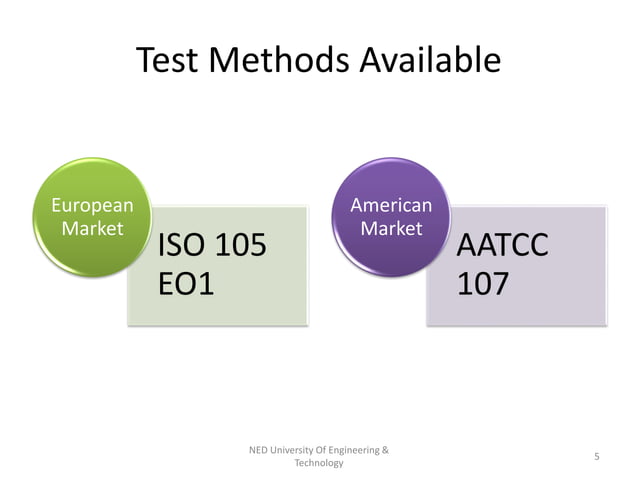 Test Methods Available

European Market

ISO 105 EO1

American Market

AATCC 107

NED University Of Engineering & Technology

5